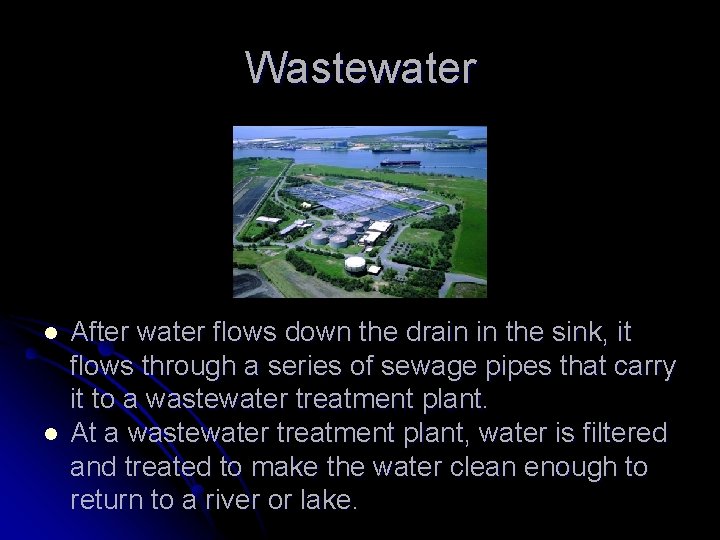 Wastewater

- After water flows down the drain in the sink, it flows through a series of sewage pipes that carry it to a wastewater treatment plant.
- At a wastewater treatment plant, water is filtered and treated to make the water clean enough to return to a river or lake.